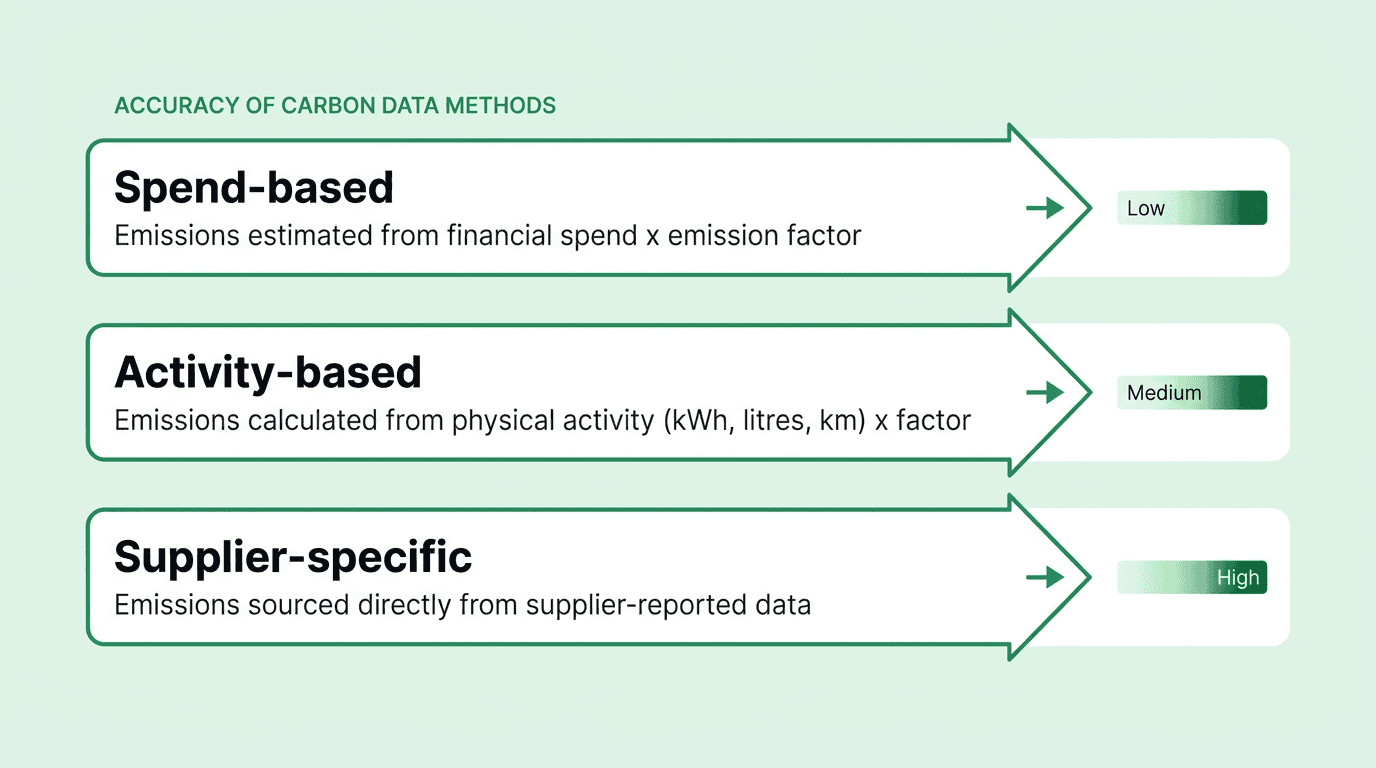 ACCURACY OF CARBON DATA METHODS

Spend-based
Emissions estimated from financial spend x emission factor

Low

Activity-based
Emissions calculated from physical activity (kWh, litres, km) x factor

Medium

Supplier-specific
Emissions sourced directly from supplier-reported data

High